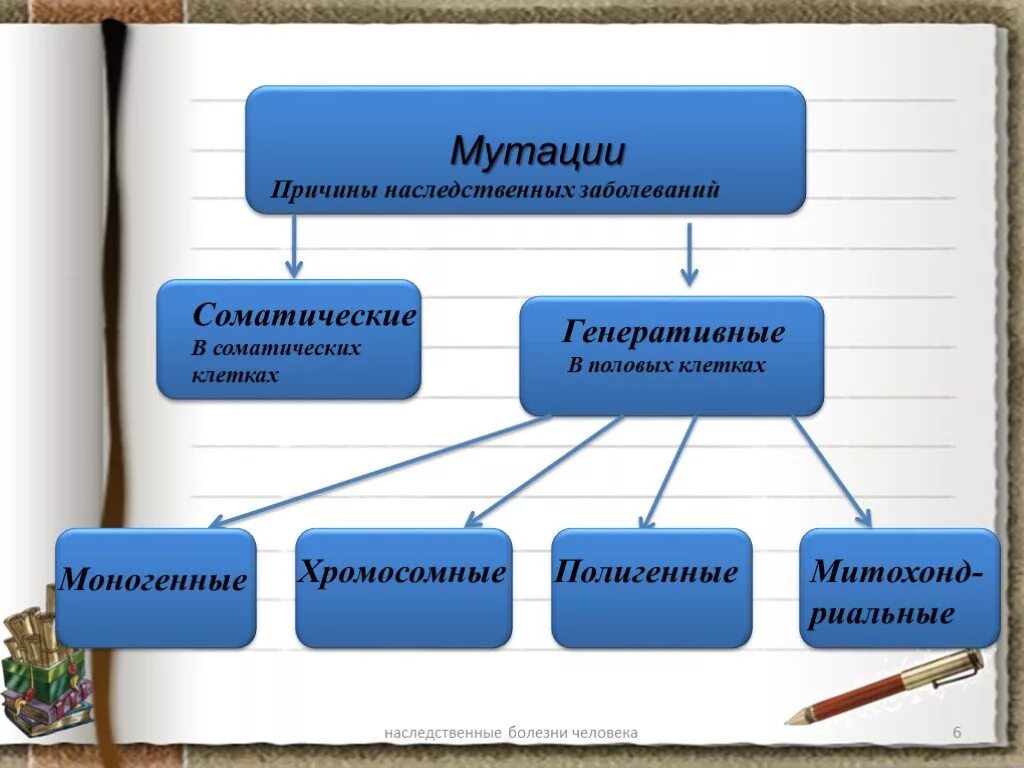 Мутации
Причины наследственных заболеваний

Соматические
В соматических клетках

Генеративные
В половых клетках

Моногенные

Хромосомные

Полигенные

Митохондриальные

наследственные болезни человека

6